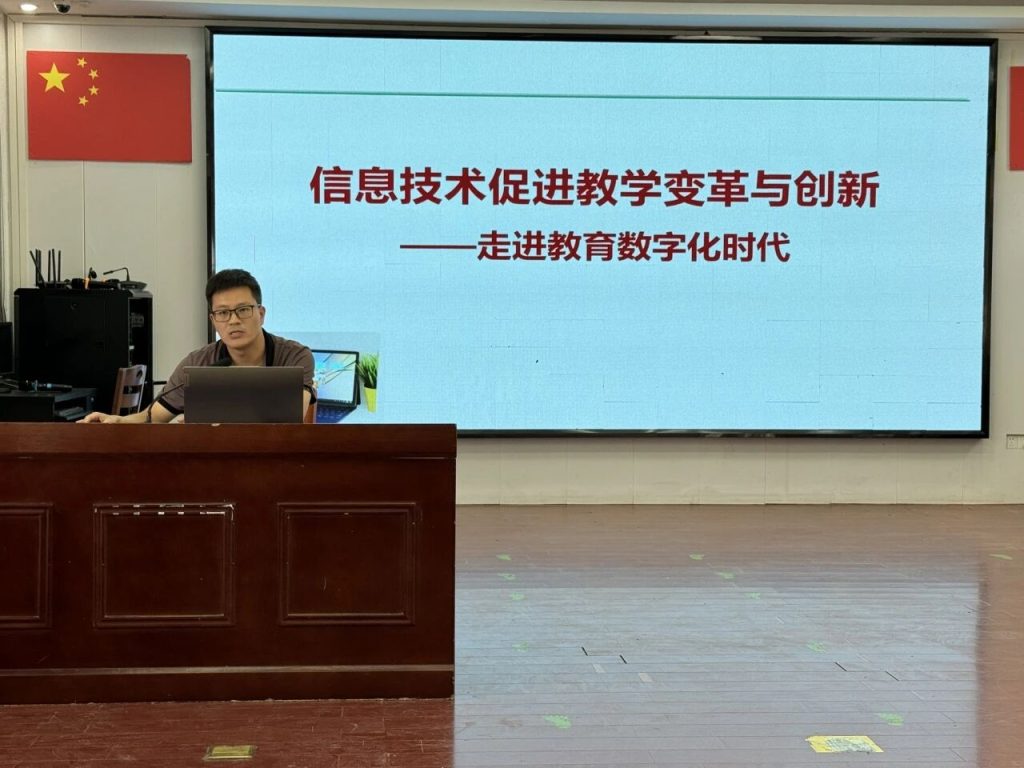 信息技术促进教学变革与创新

——走进教育数字化时代